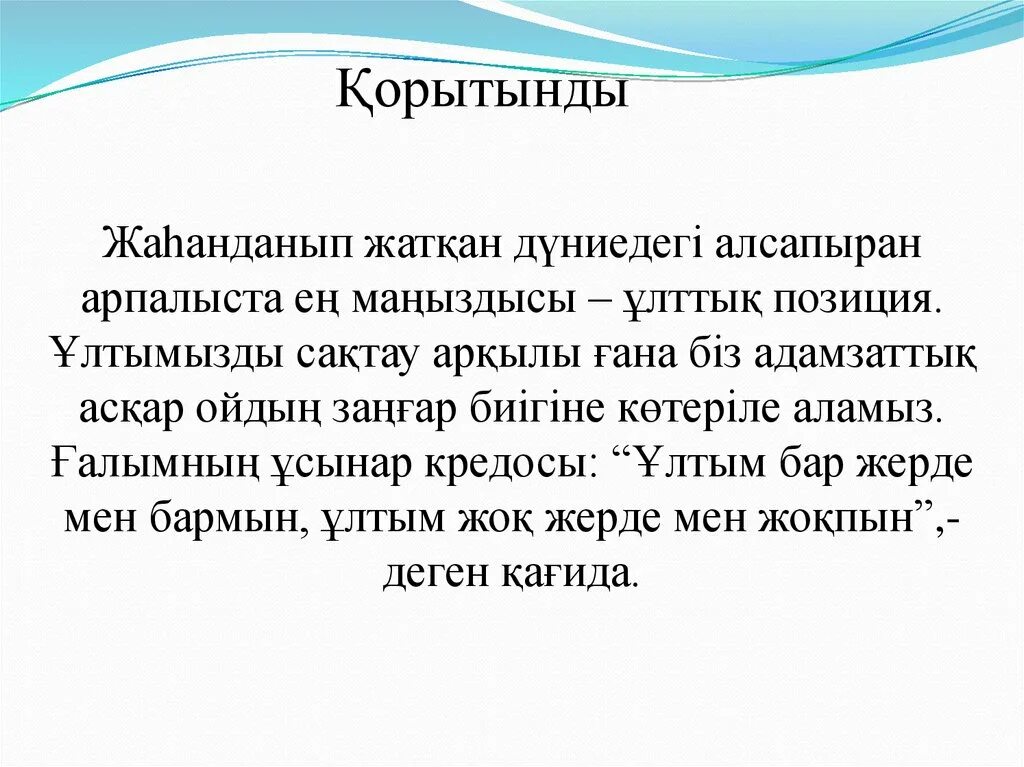 Қорытынды

Жаһанданып жатқан дүниедегі алсапыран арпалыста ең маңыздысы – ұлттық позиция. Ұлтымызды сақтау арқылы ғана біз адамзаттық асқар ойдың заңғар биігіне көтеріле аламыз. Ғалымның ұсынар кредосы: “Ұлтым бар жерде мен бармын, ұлтым жоқ жерде мен жоқпын”,- деген қағида.